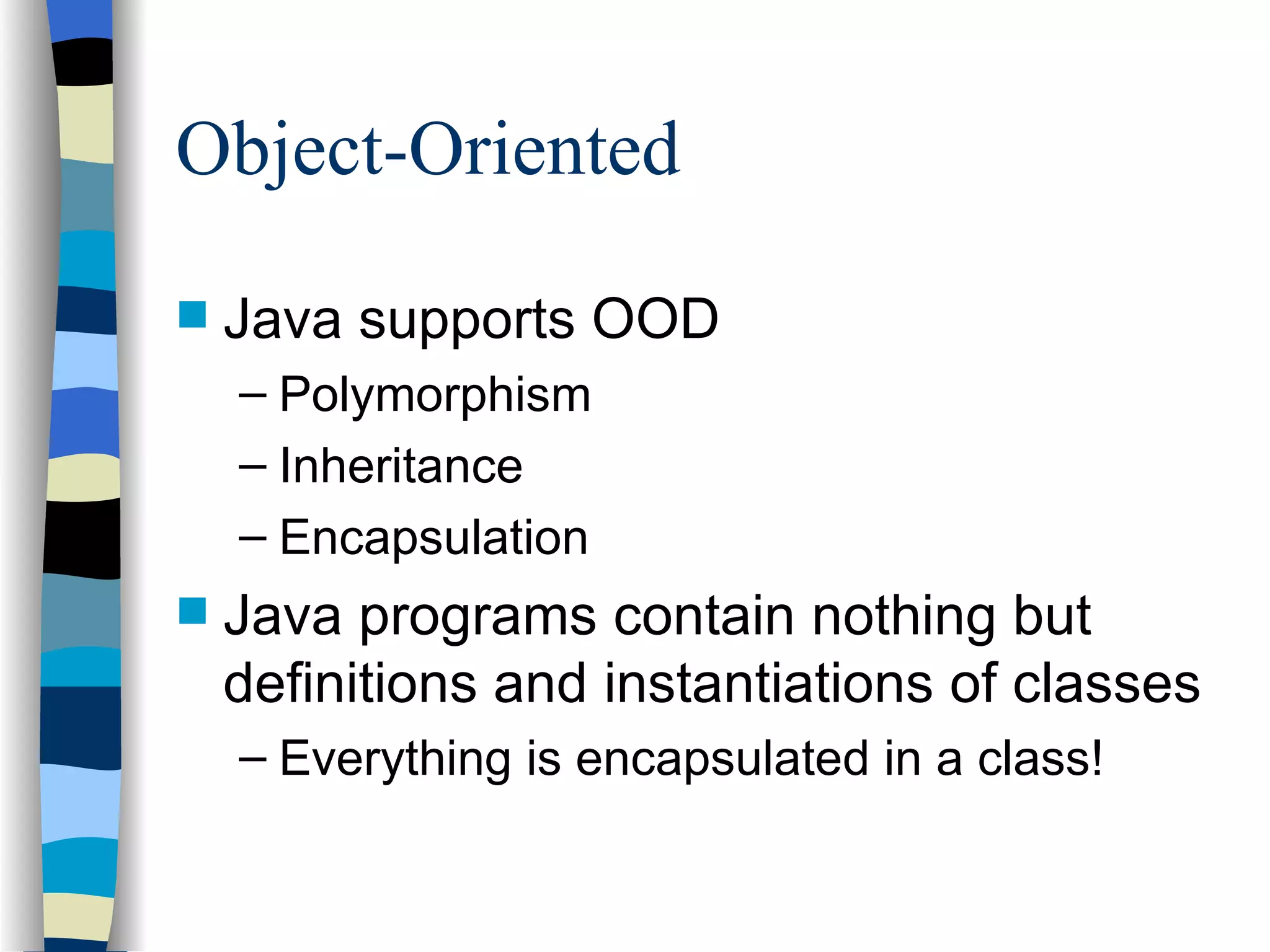 Object-Oriented

Java supports OOD
– Polymorphism
– Inheritance
– Encapsulation

Java programs contain nothing but definitions and instantiations of classes
– Everything is encapsulated in a class!